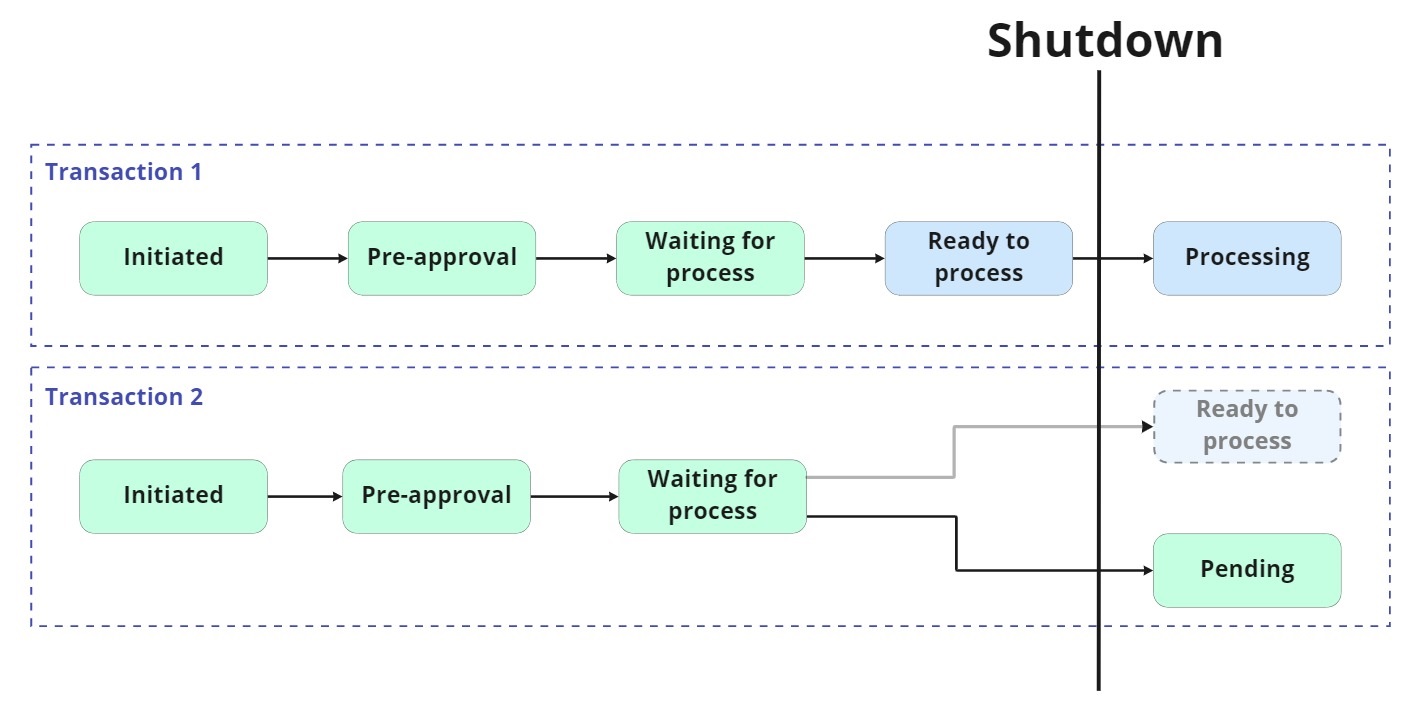 Shutdown

Transaction 1

Initiated

Pre-approval

Waiting for process

Ready to process

Processing

Transaction 2

Initiated

Pre-approval

Waiting for process

Ready to process

Pending